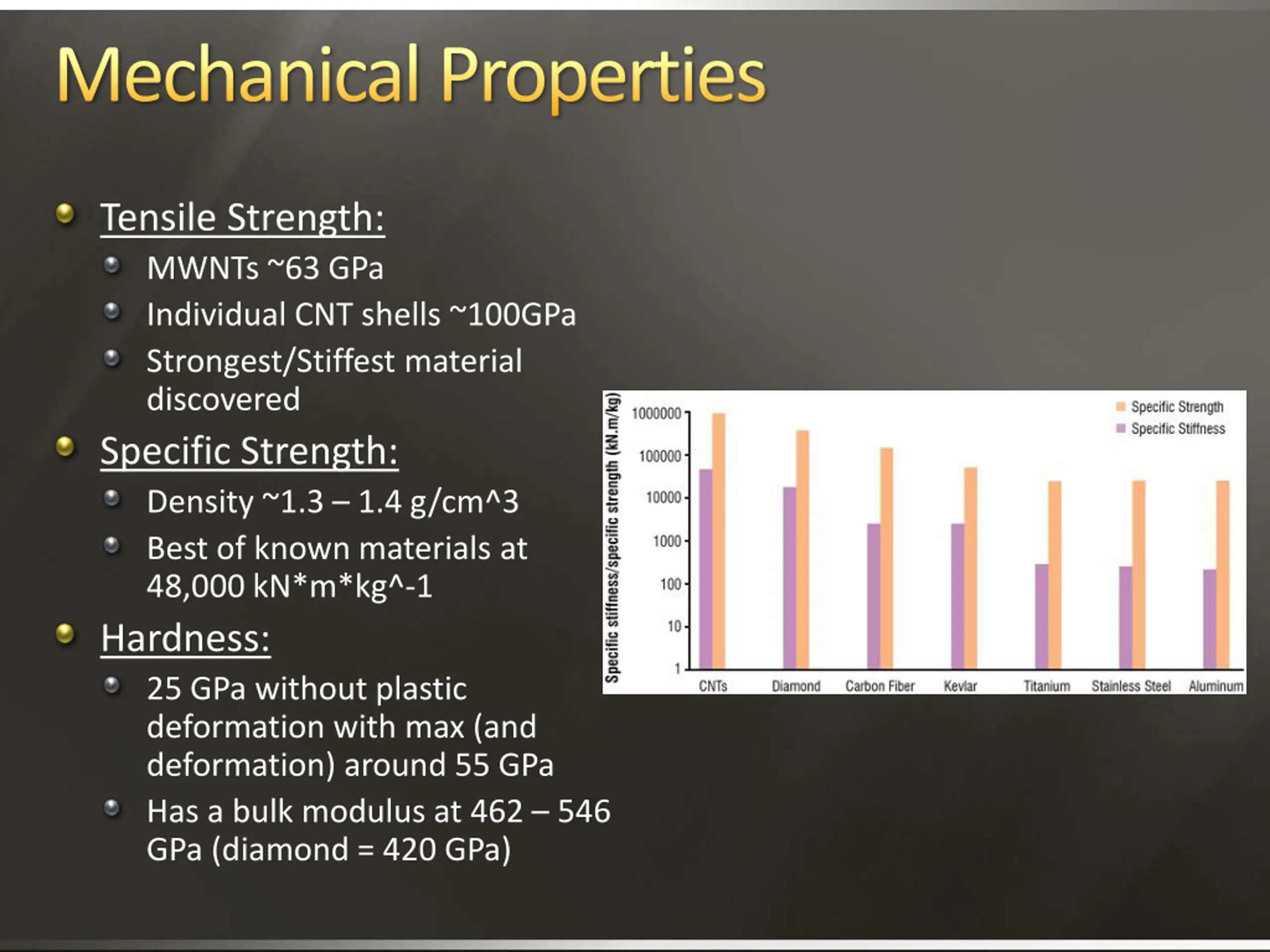 Mechanical Properties

Tensile Strength:
MWNTs ~63 GPa
Individual CNT shells ~100GPa
Strongest/Stiffest material discovered

Specific Strength:
Density ~1.3 – 1.4 g/cm^3
Best of known materials at 48,000 kN*m*kg^-1

Hardness:
25 GPa without plastic deformation with max (and deformation) around 55 GPa
Has a bulk modulus at 462 – 546 GPa (diamond = 420 GPa)

Specific stiffness/specific strength (kN.m/kg)
1000000
100000
10000
1000
100
10
1
Specific Strength
Specific Stiffness
CNTs
Diamond
Carbon Fiber
Kevlar
Titanium
Stainless Steel
Aluminum